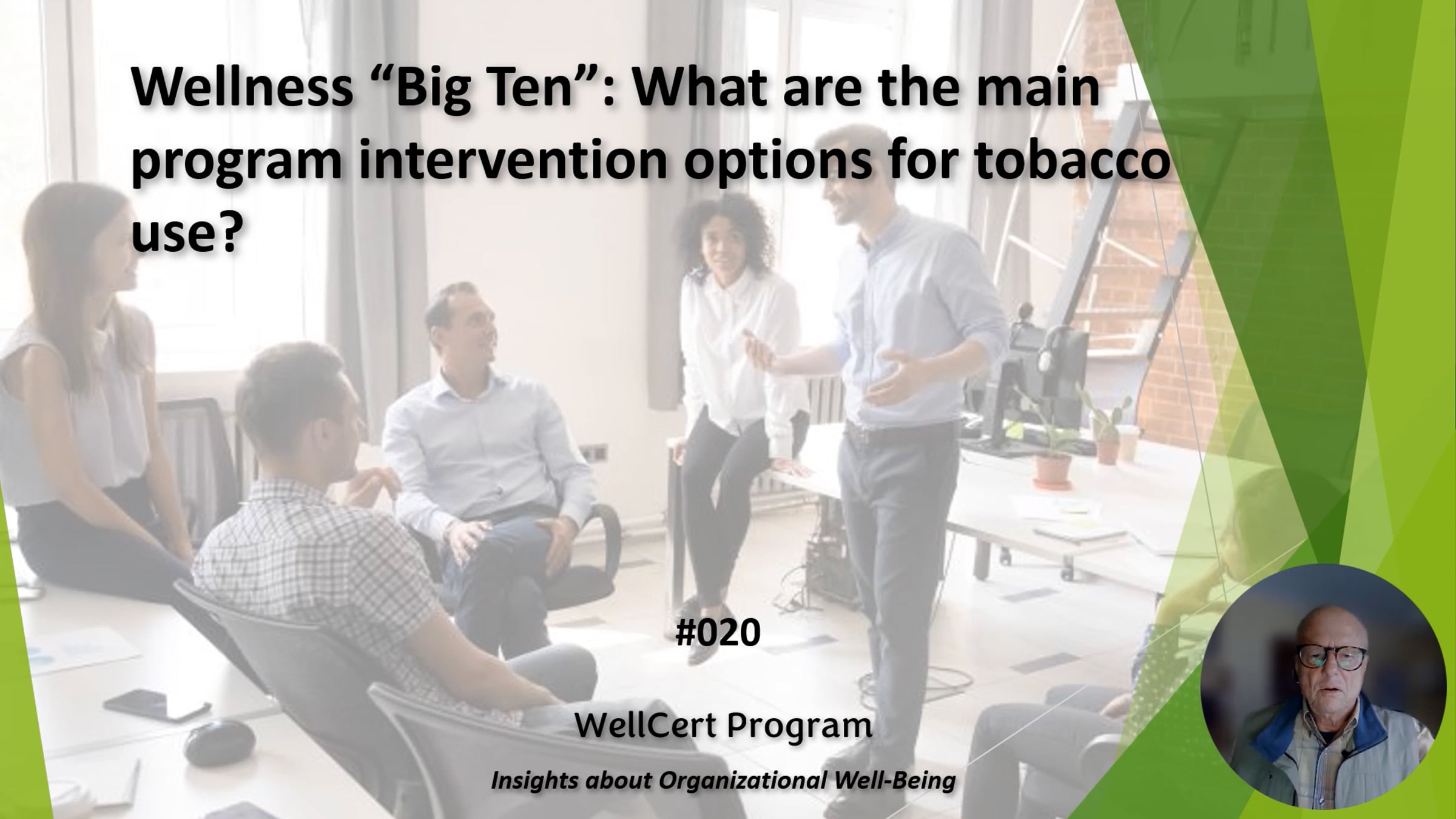 Wellness “Big Ten”: What are the main program intervention options for tobacco use?

#020

WellCert Program

Insights about Organizational Well-Being